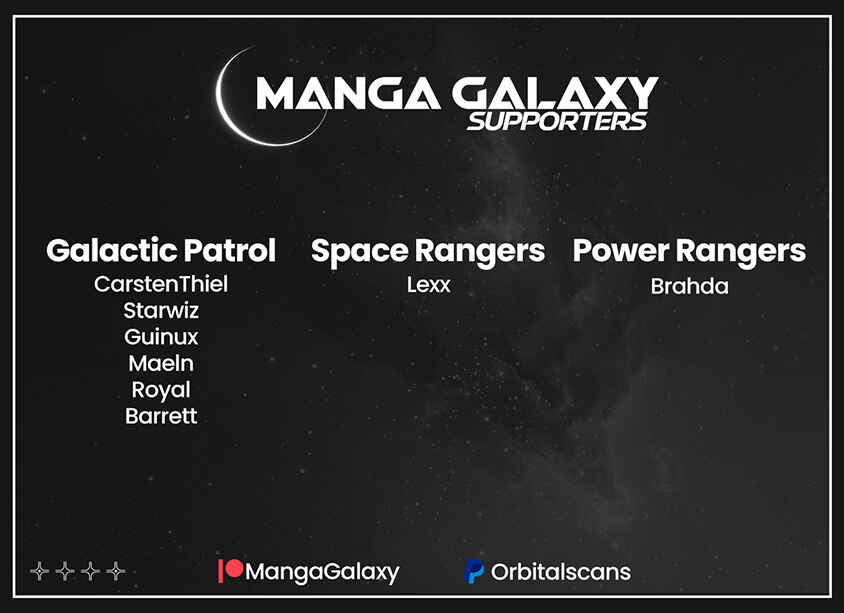 MANGA GALAXY
SUPPORTERS

Galactic Patrol
CarstenThiel
Starwiz
Guinux
Maeln
Royal
Barrett

Space Rangers
Lexx

Power Rangers
Brahda

MangaGalaxy

Orbitalscans